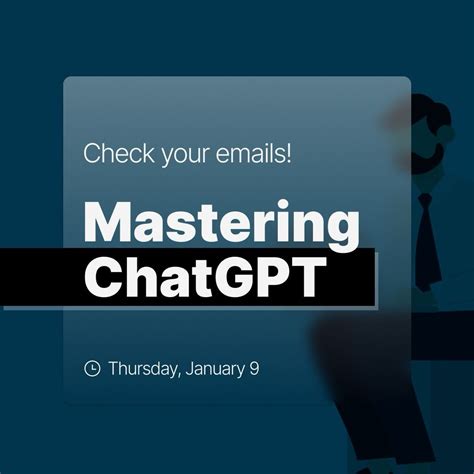 Check your emails!

Mastering ChatGPT

Thursday, January 9